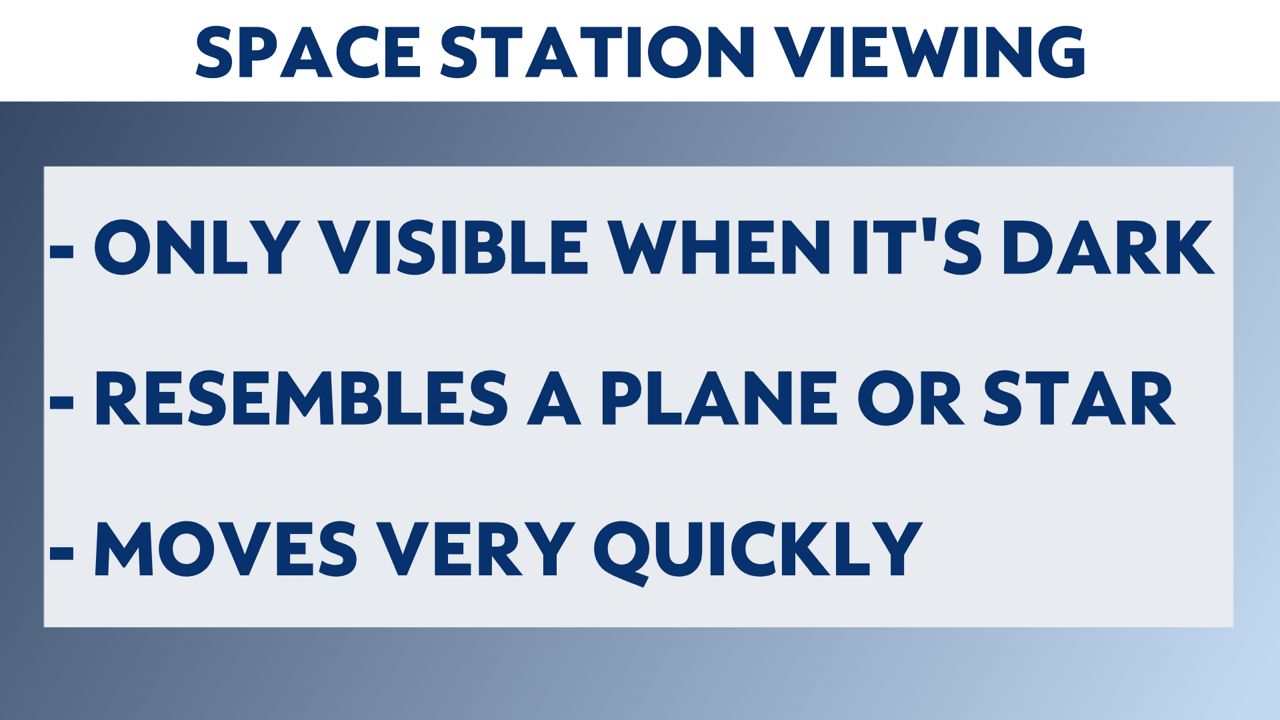 SPACE STATION VIEWING

- ONLY VISIBLE WHEN IT'S DARK

- RESEMBLES A PLANE OR STAR

- MOVES VERY QUICKLY